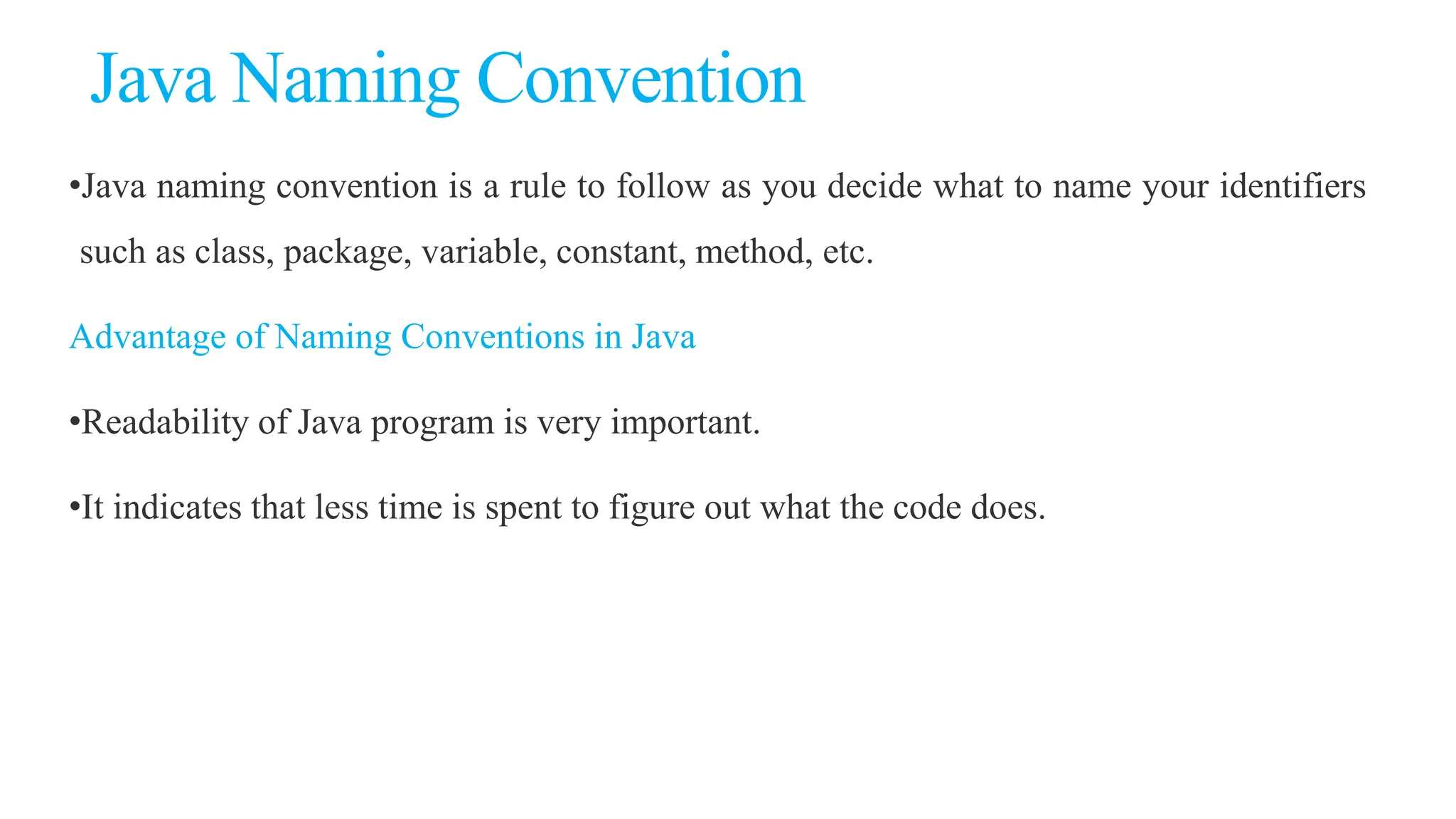 Java Naming Convention

•Java naming convention is a rule to follow as you decide what to name your identifiers such as class, package, variable, constant, method, etc.

Advantage of Naming Conventions in Java

•Readability of Java program is very important.

•It indicates that less time is spent to figure out what the code does.